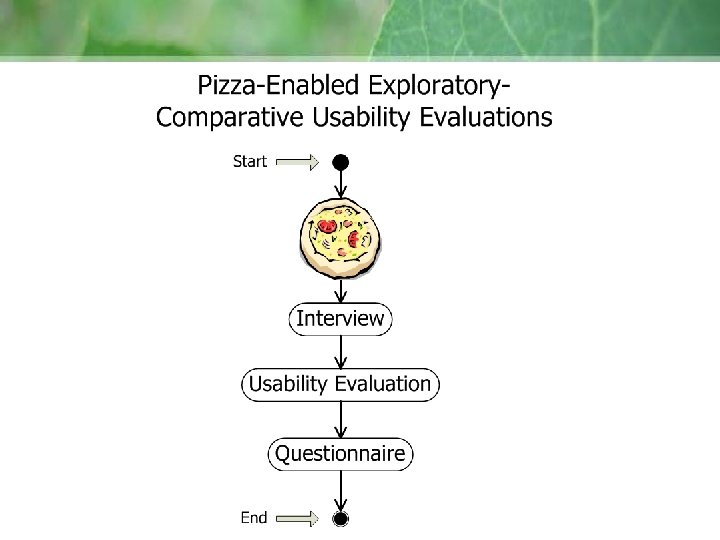 Pizza-Enabled Exploratory-Comparative Usability Evaluations

Start

Interview

Usability Evaluation

Questionnaire

End